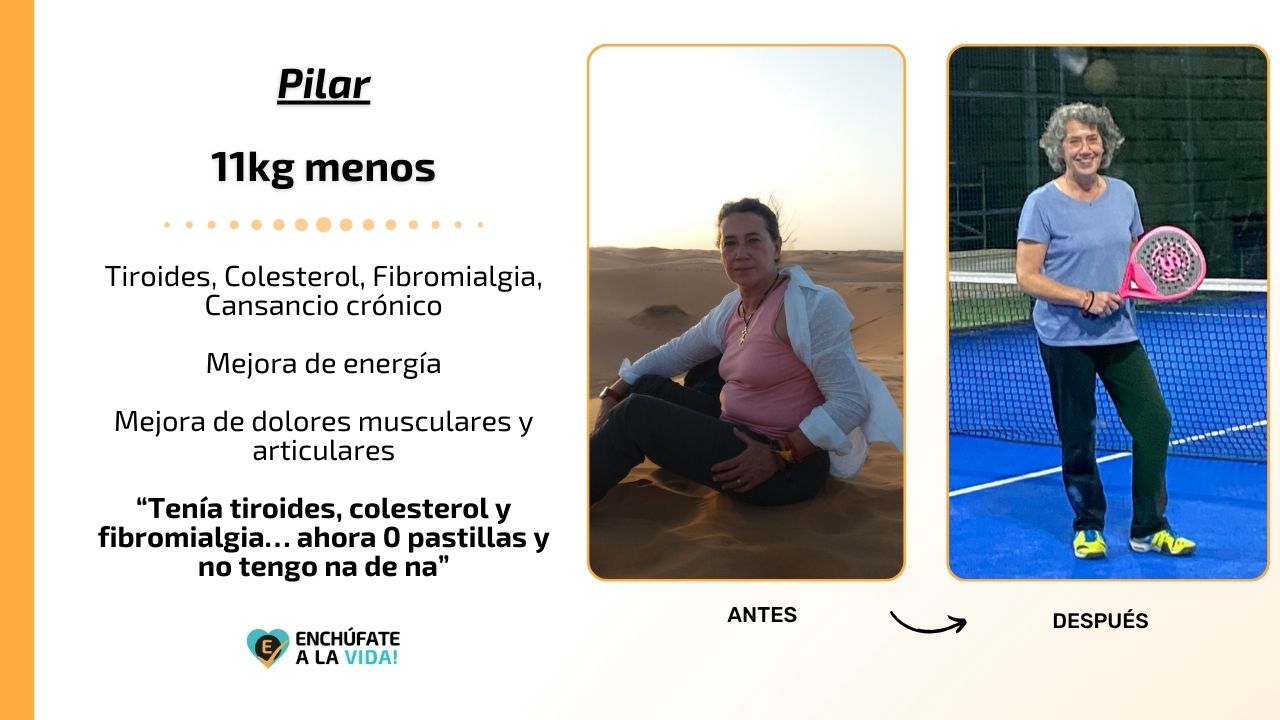 Pilar

11kg menos

Tiroides, Colesterol, Fibromialgia, Cansancio crónico

Mejora de energía

Mejora de dolores musculares y articulares

“Tenía tiroides, colesterol y fibromialgia… ahora 0 pastillas y no tengo na de na”

E ENCHÚFATE A LA VIDA!

ANTES

DESPUÉS